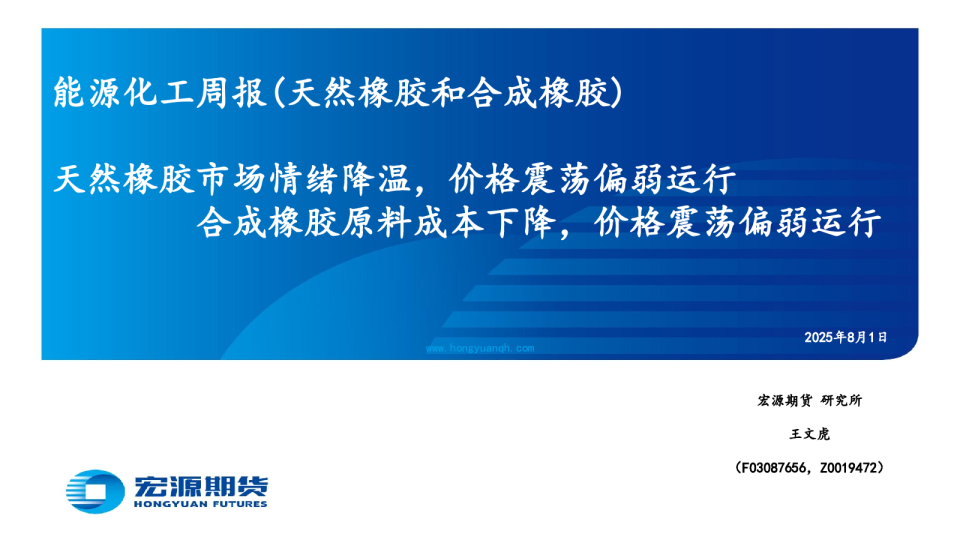 能源化工周报(天然橡胶和合成橡胶)

天然橡胶市场情绪降温，价格震荡偏弱运行
合成橡胶原料成本下降，价格震荡偏弱运行

2025年8月1日

www.hongyuanqh.com

宏源期货 研究所

王文虎

（F03087656，Z0019472）

宏源期货
HONGYUAN FUTURES